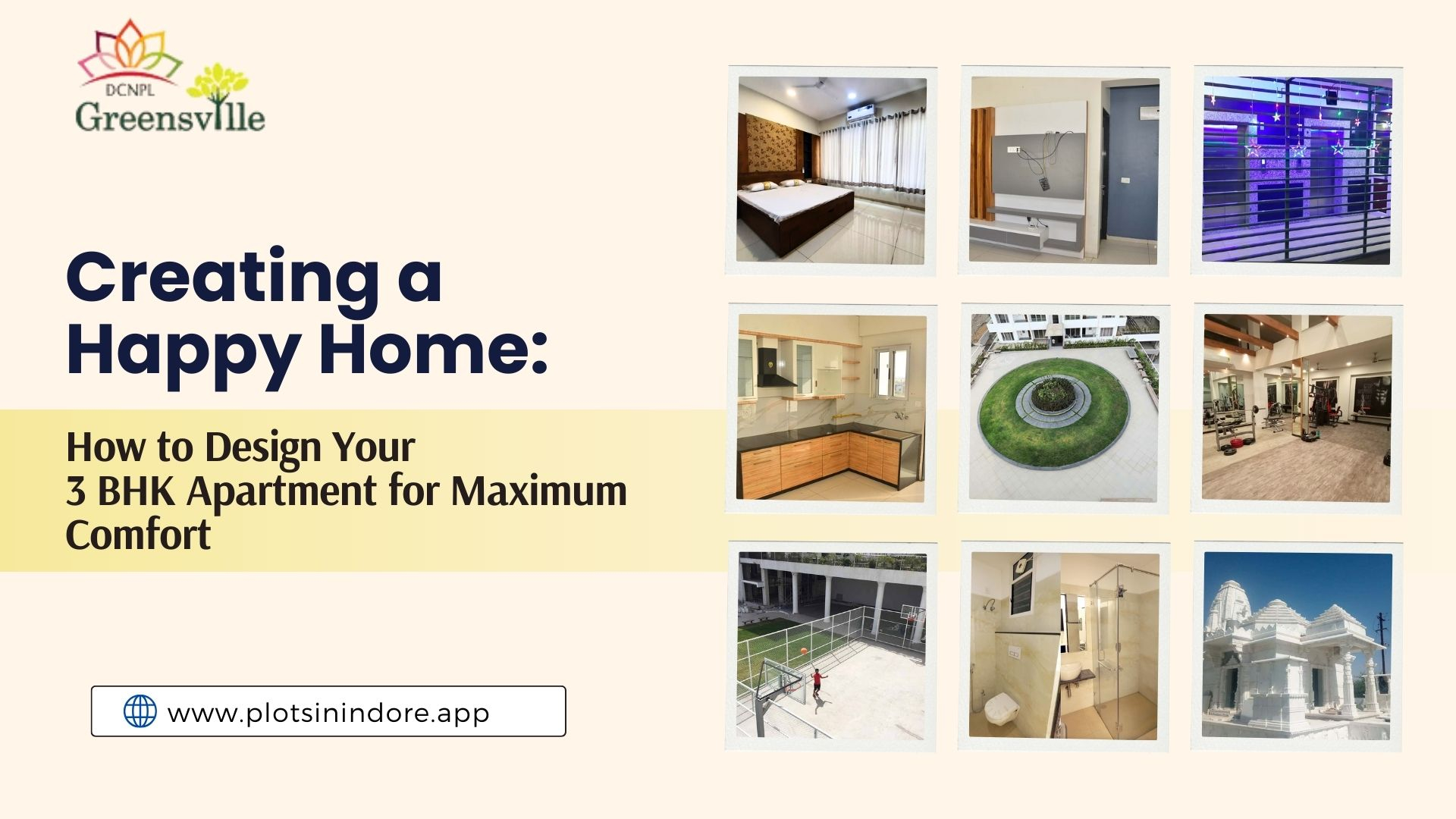 DCNPL
Greensville

Creating a Happy Home:

How to Design Your 3 BHK Apartment for Maximum Comfort

www.plotsinindore.app